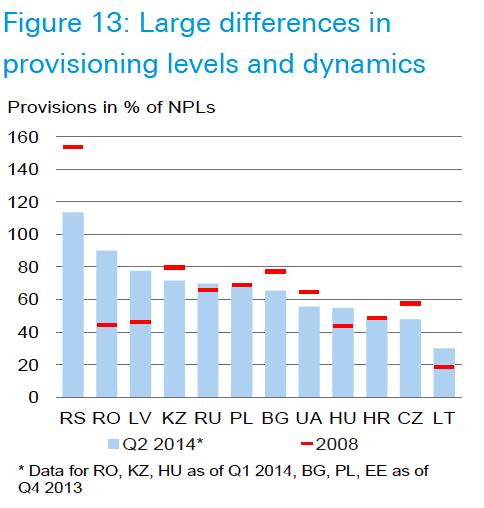 Figure 13: Large differences in provisioning levels and dynamics

Provisions in % of NPLs

160
140
120
100
80
60
40
20
0

RS RO LV KZ RU PL BG UA HU HR CZ LT

Q2 2014*
2008

* Data for RO, KZ, HU as of Q1 2014, BG, PL, EE as of Q4 2013